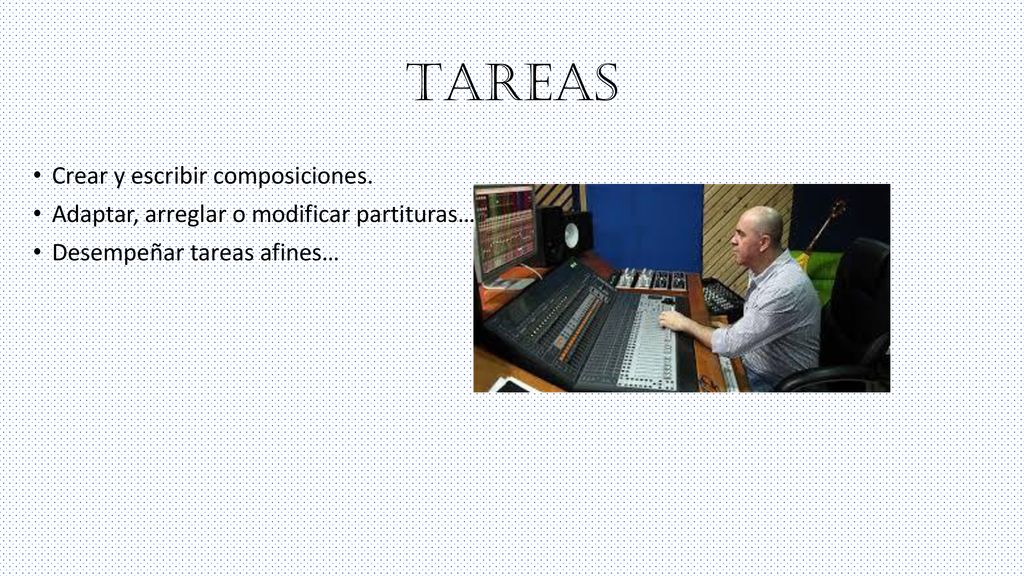 TAREAS

• Crear y escribir composiciones.
• Adaptar, arreglar o modificar partituras…
• Desempeñar tareas afines…